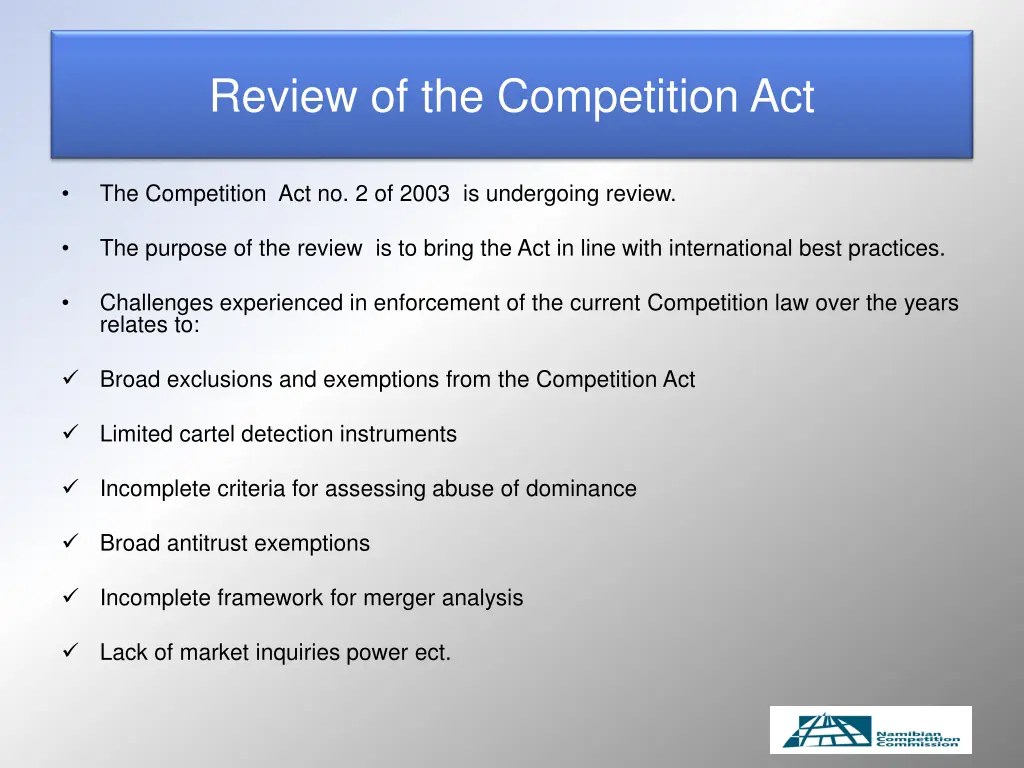 Review of the Competition Act

• The Competition Act no. 2 of 2003 is undergoing review.

• The purpose of the review is to bring the Act in line with international best practices.

• Challenges experienced in enforcement of the current Competition law over the years relates to:

✓ Broad exclusions and exemptions from the Competition Act

✓ Limited cartel detection instruments

✓ Incomplete criteria for assessing abuse of dominance

✓ Broad antitrust exemptions

✓ Incomplete framework for merger analysis

✓ Lack of market inquiries power ect.

Namibian Competition Commission